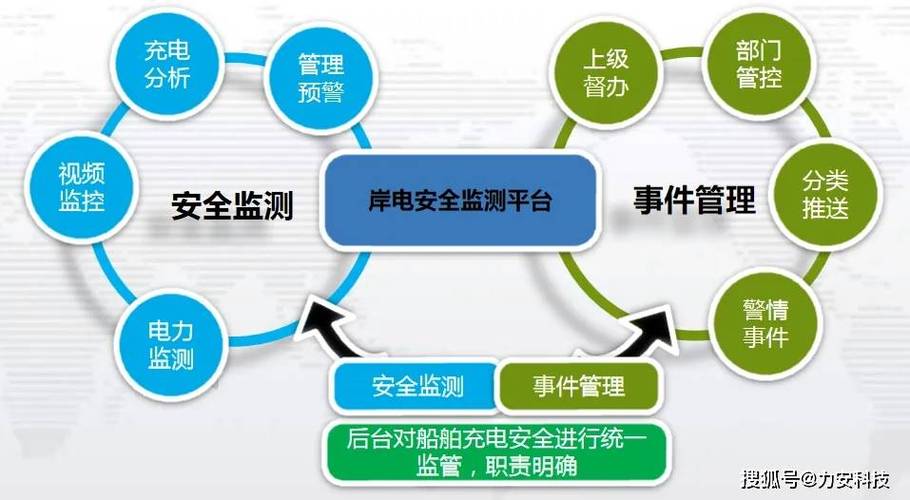 充电分析

管理预警

视频监控

安全监测

电力监测

岸电安全监测平台

上级督办

部门管控

事件管理

分类推送

警情事件

安全监测

事件管理

后台对船舶充电安全进行统一监管，职责明确

搜狐号@力安科技